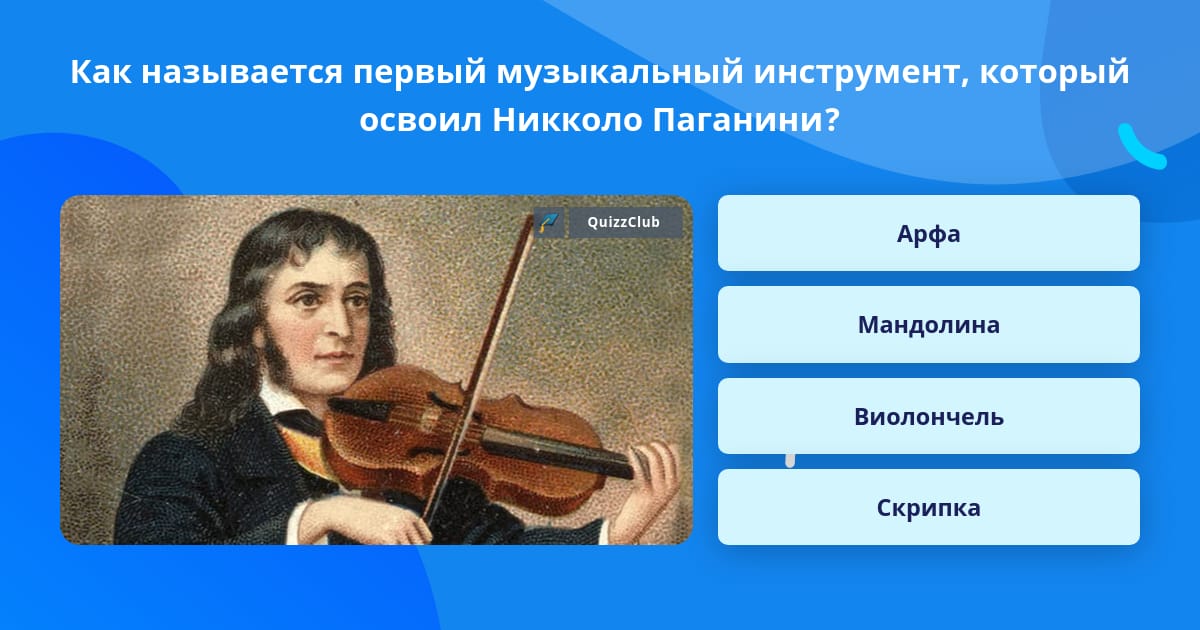 Как называется первый музыкальный инструмент, который освоил Никколо Паганини?

QuizzClub

Арфа

Мандолина

Виолончель

Скрипка